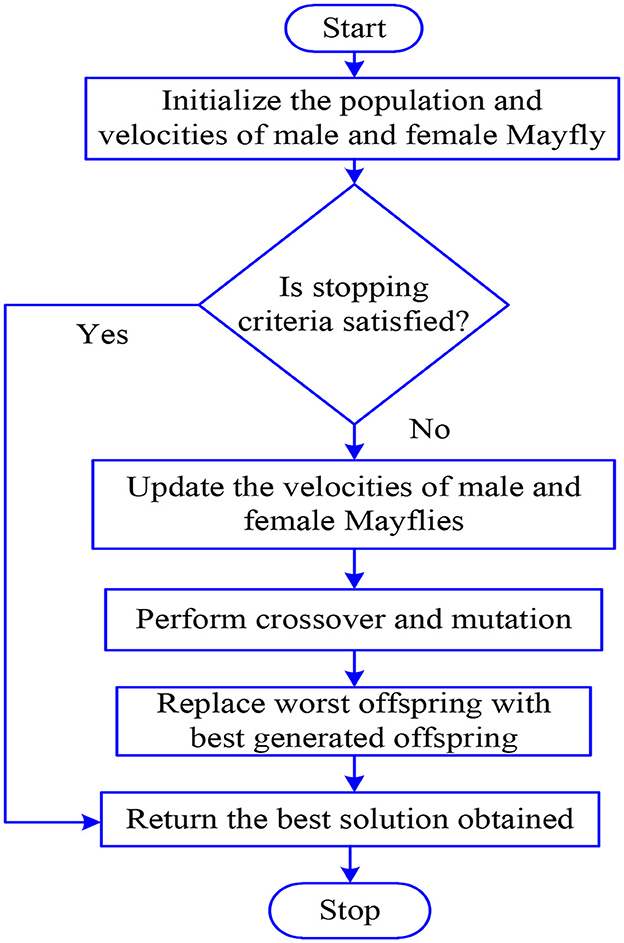 Start

Initialize the population and velocities of male and female Mayfly

Is stopping criteria satisfied?

Yes

No

Update the velocities of male and female Mayflies

Perform crossover and mutation

Replace worst offspring with best generated offspring

Return the best solution obtained

Stop